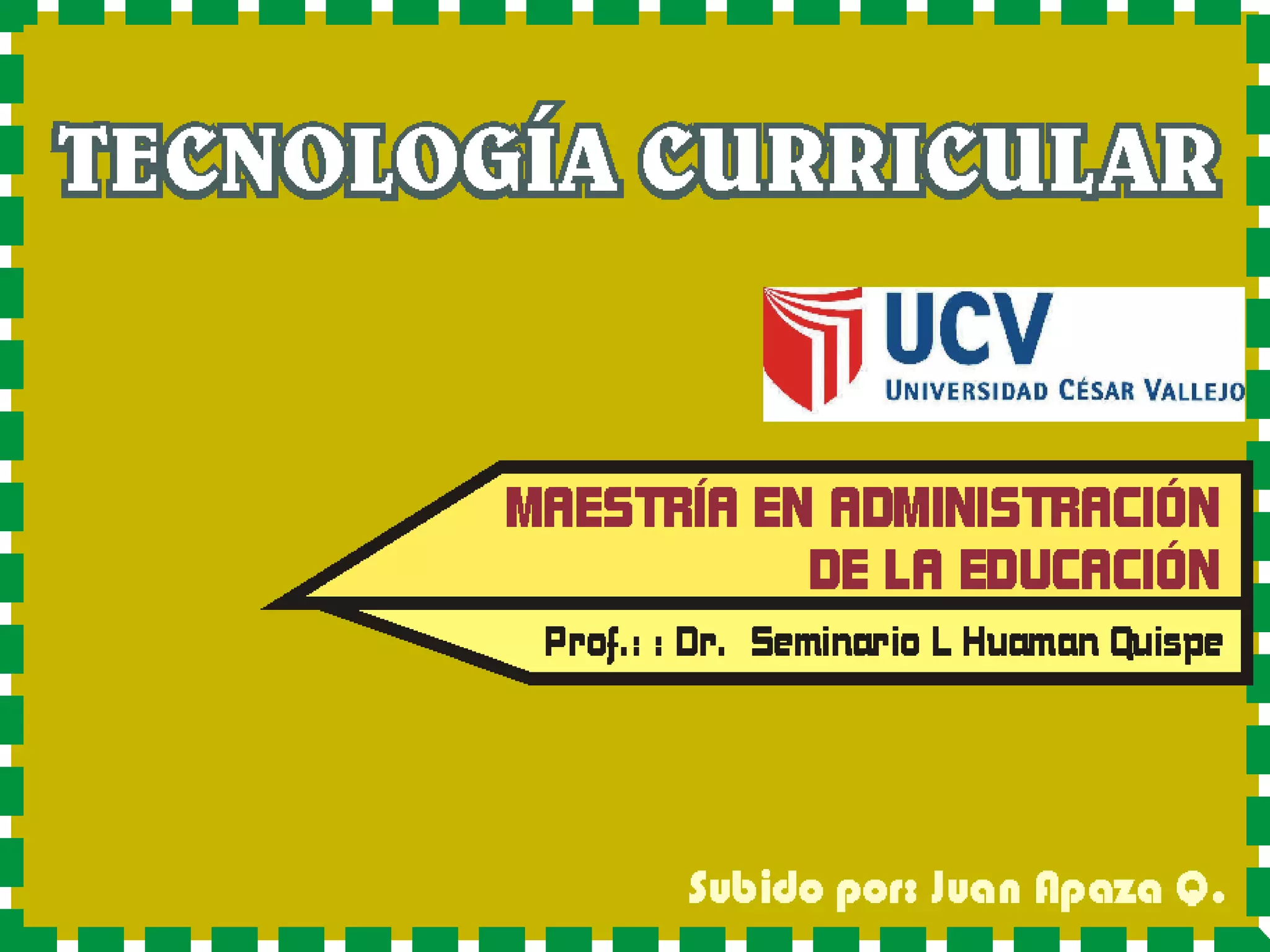 TECNOLOGÍA CURRICULAR

UCV
UNIVERSIDAD CÉSAR VALLEJO

MAESTRÍA EN ADMINISTRACIÓN DE LA EDUCACIÓN

Prof.: : Dr. Seminario L Huaman Quispe

Subido por: Juan Apaza Q.